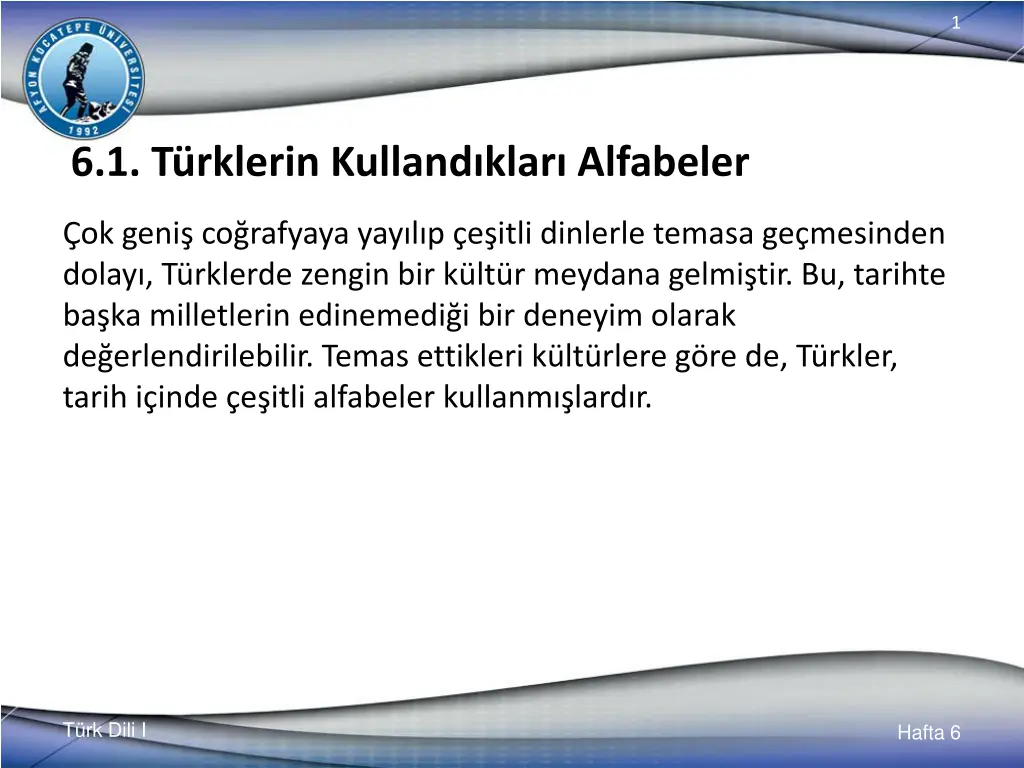 1

AFYON KOCATEPE ÜNİVERSİTESİ
1992

6.1. Türklerin Kullandıkları Alfabeler

Çok geniş coğrafyaya yayılıp çeşitli dinlerle temasa geçmesinden dolayı, Türklerde zengin bir kültür meydana gelmiştir. Bu, tarihte başka milletlerin edinemediği bir deneyim olarak değerlendirilebilir. Temas ettikleri kültürlere göre de, Türkler, tarih içinde çeşitli alfabeler kullanmışlardır.

Türk Dili I

Hafta 6